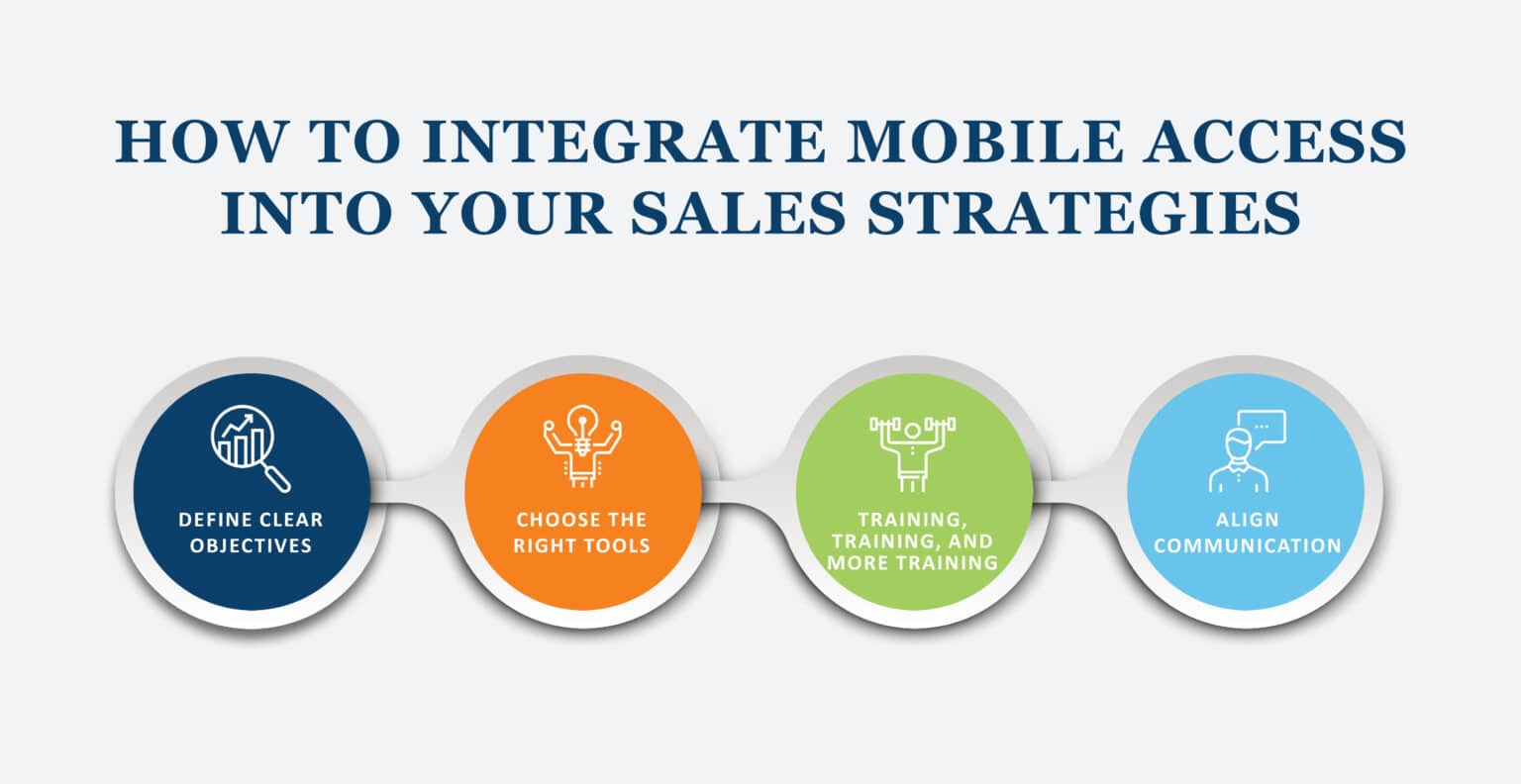 HOW TO INTEGRATE MOBILE ACCESS INTO YOUR SALES STRATEGIES

DEFINE CLEAR OBJECTIVES

CHOOSE THE RIGHT TOOLS

TRAINING, TRAINING, AND MORE TRAINING

ALIGN COMMUNICATION